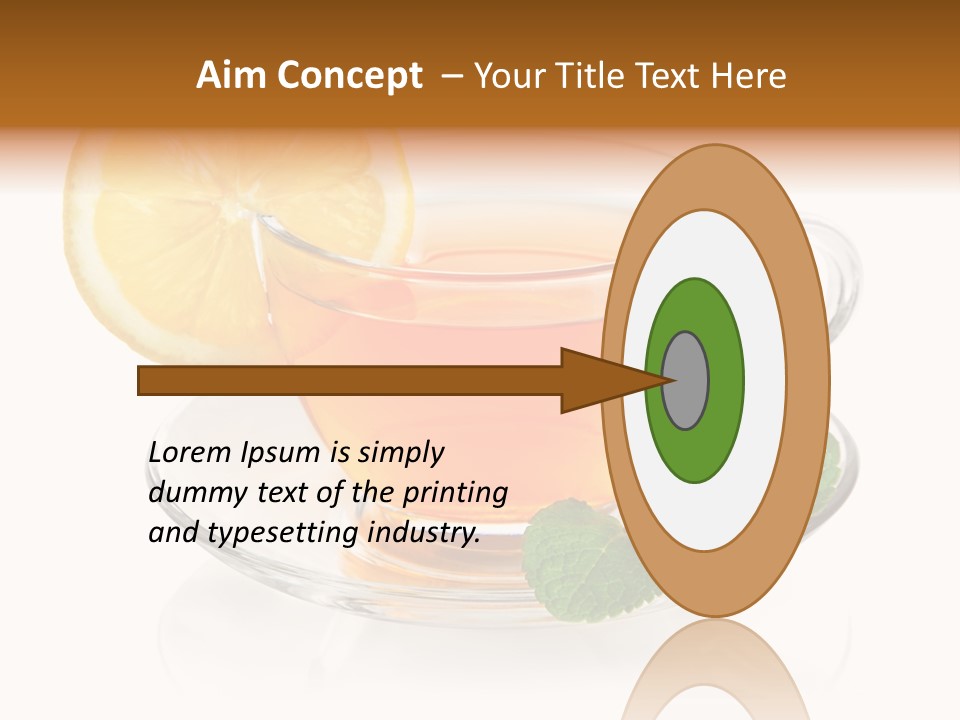 Aim Concept – Your Title Text Here

Lorem Ipsum is simply dummy text of the printing and typesetting industry.